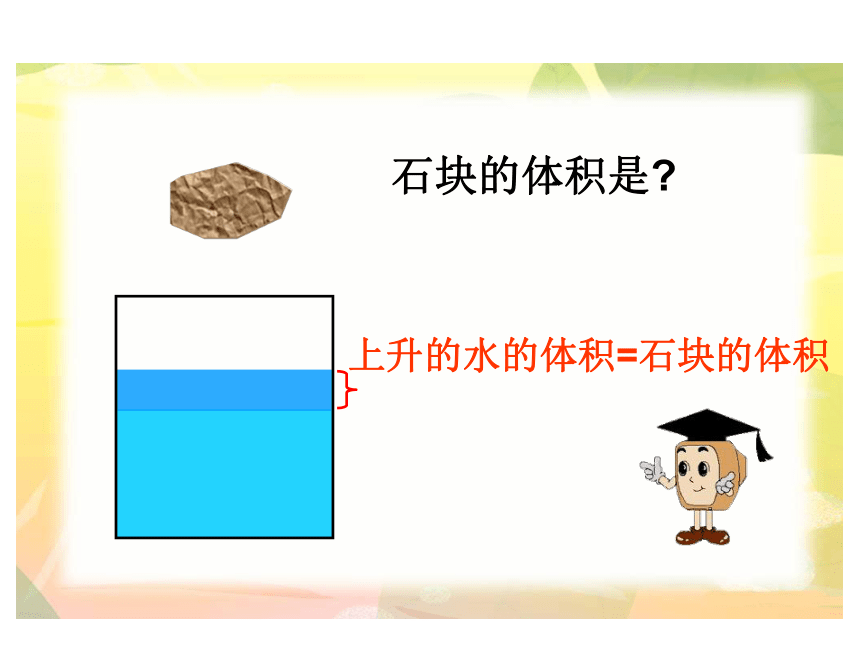 石块的体积是?

上升的水的体积=石块的体积